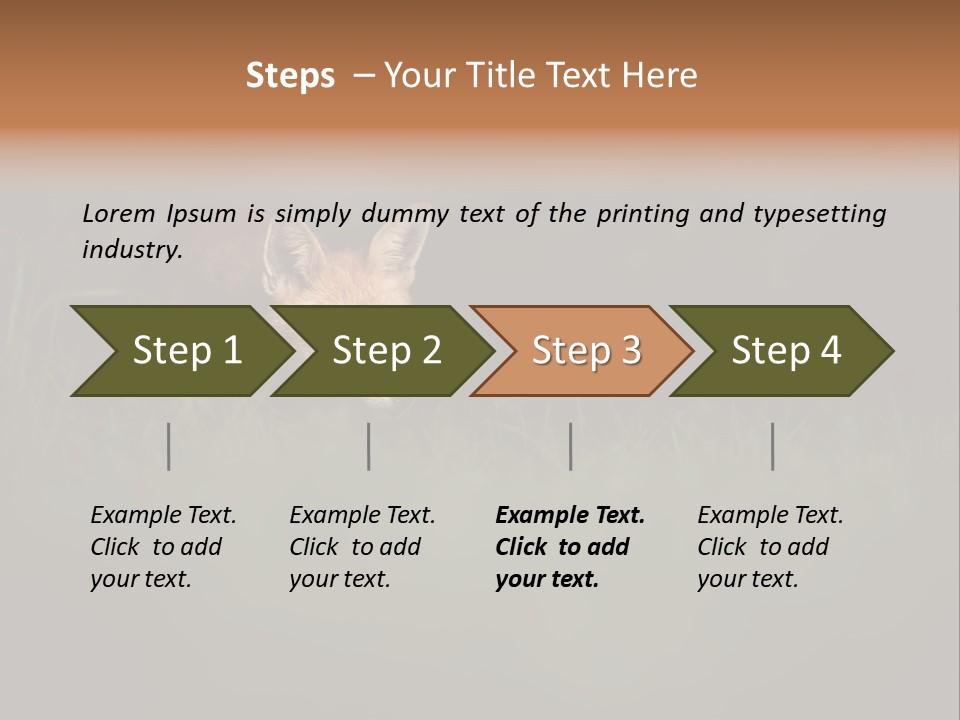 Steps – Your Title Text Here

Lorem Ipsum is simply dummy text of the printing and typesetting industry.

Step 1

Step 2

Step 3

Step 4

Example Text. Click to add your text.

Example Text. Click to add your text.

Example Text. Click to add your text.

Example Text. Click to add your text.